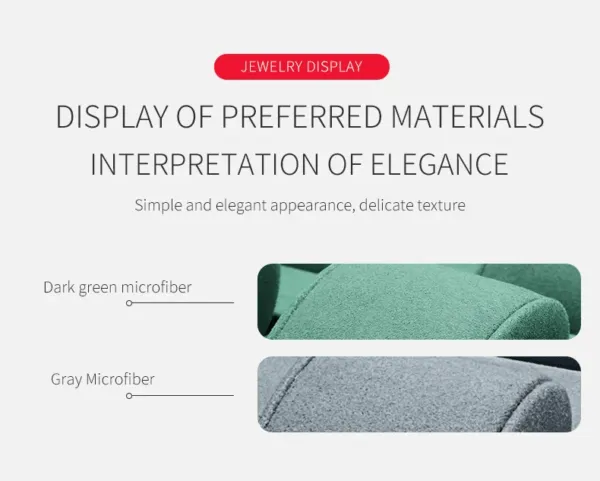 JEWELRY DISPLAY

DISPLAY OF PREFERRED MATERIALS
INTERPRETATION OF ELEGANCE

Simple and elegant appearance, delicate texture

Dark green microfiber

Gray Microfiber